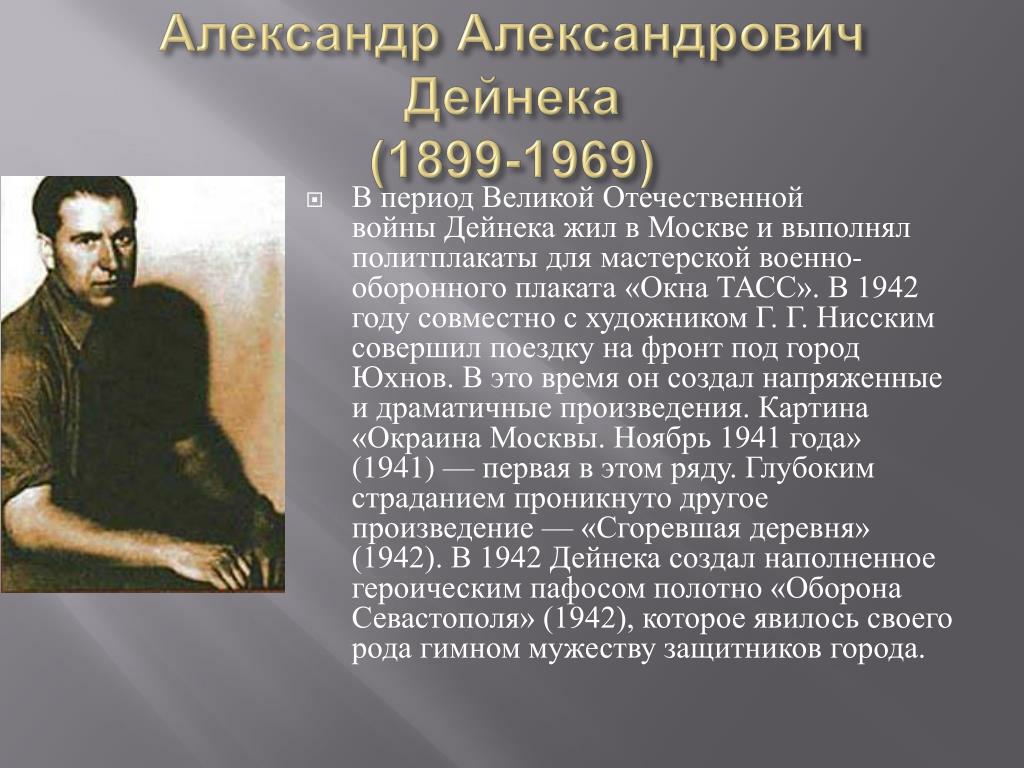 Александр Александрович Дейнека
(1899-1969)

В период Великой Отечественной войны Дейнека жил в Москве и выполнял политплакаты для мастерской военно-оборонного плаката «Окна ТАСС». В 1942 году совместно с художником Г. Г. Нисским совершил поездку на фронт под город Юхнов. В это время он создал напряженные и драматичные произведения. Картина «Окраина Москвы. Ноябрь 1941 года» (1941) — первая в этом ряду. Глубоким страданием проникнуто другое произведение — «Сгоревшая деревня» (1942). В 1942 Дейнека создал наполненное героическим пафосом полотно «Оборона Севастополя» (1942), которое явилось своего рода гимном мужеству защитников города.